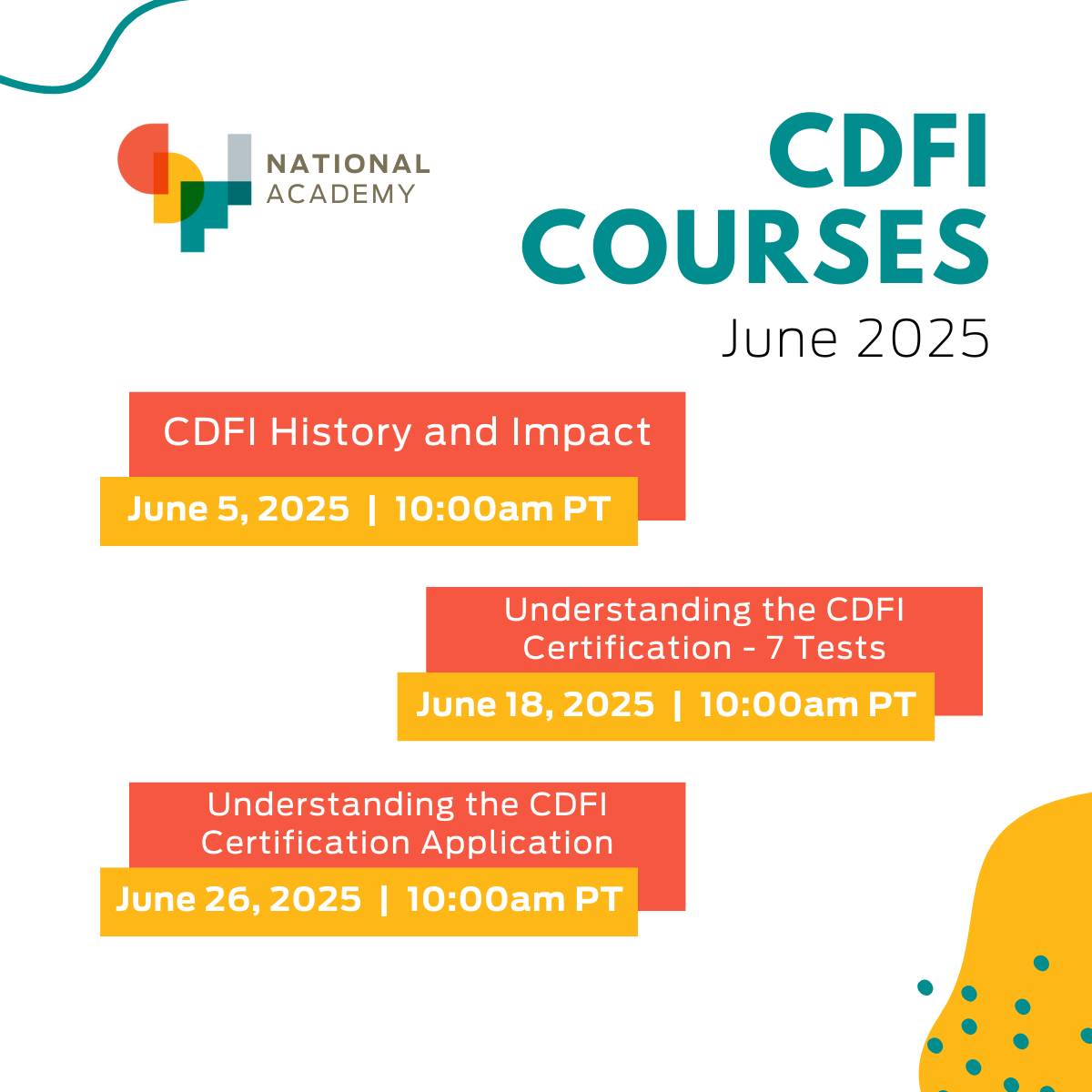 NATIONAL ACADEMY

CDFI COURSES
June 2025

CDFI History and Impact
June 5, 2025 | 10:00am PT

Understanding the CDFI Certification - 7 Tests
June 18, 2025 | 10:00am PT

Understanding the CDFI Certification Application
June 26, 2025 | 10:00am PT